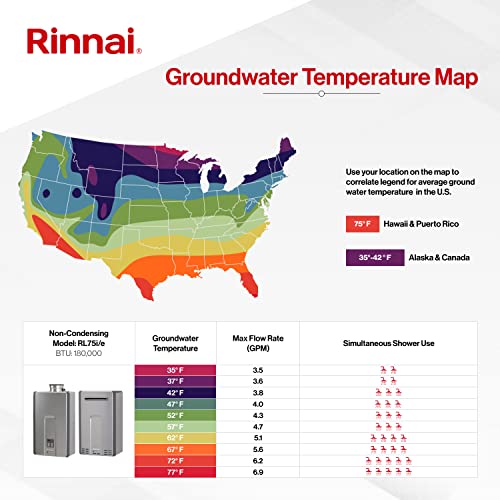 Rinnai®

Groundwater Temperature Map

Use your location on the map to correlate legend for average ground water temperature in the U.S.

75° F Hawaii & Puerto Rico

35°-42° F Alaska & Canada

| Non-Condensing Model: RL75i/e BTU: 180,000 | Groundwater Temperature | Max Flow Rate (GPM) | Simultaneous Shower Use |
|---|---|---|---|
| | 35° F | 3.5 | |
| | 37° F | 3.6 | |
| | 42° F | 3.8 | |
| | 47° F | 4.0 | |
| | 52° F | 4.3 | |
| | 57° F | 4.7 | |
| | 62° F | 5.1 | |
| | 67° F | 5.6 | |
| | 72° F | 6.2 | |
| | 77° F | 6.9 | |